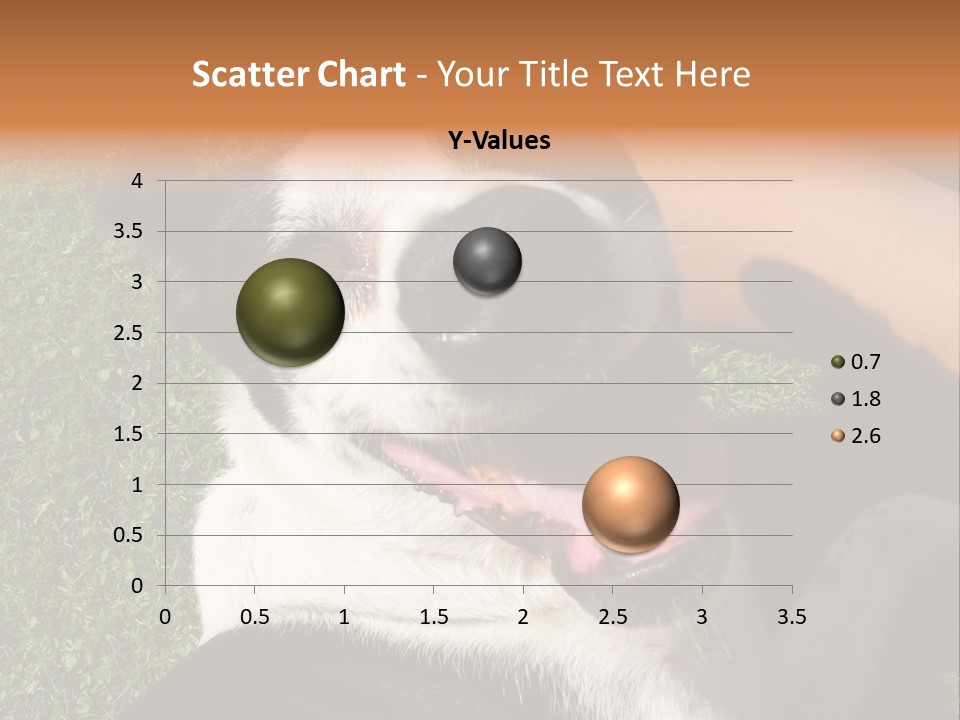 Scatter Chart - Your Title Text Here

Y-Values

4
3.5
3
2.5
2
1.5
1
0.5
0

0 0.5 1 1.5 2 2.5 3 3.5

0.7
1.8
2.6